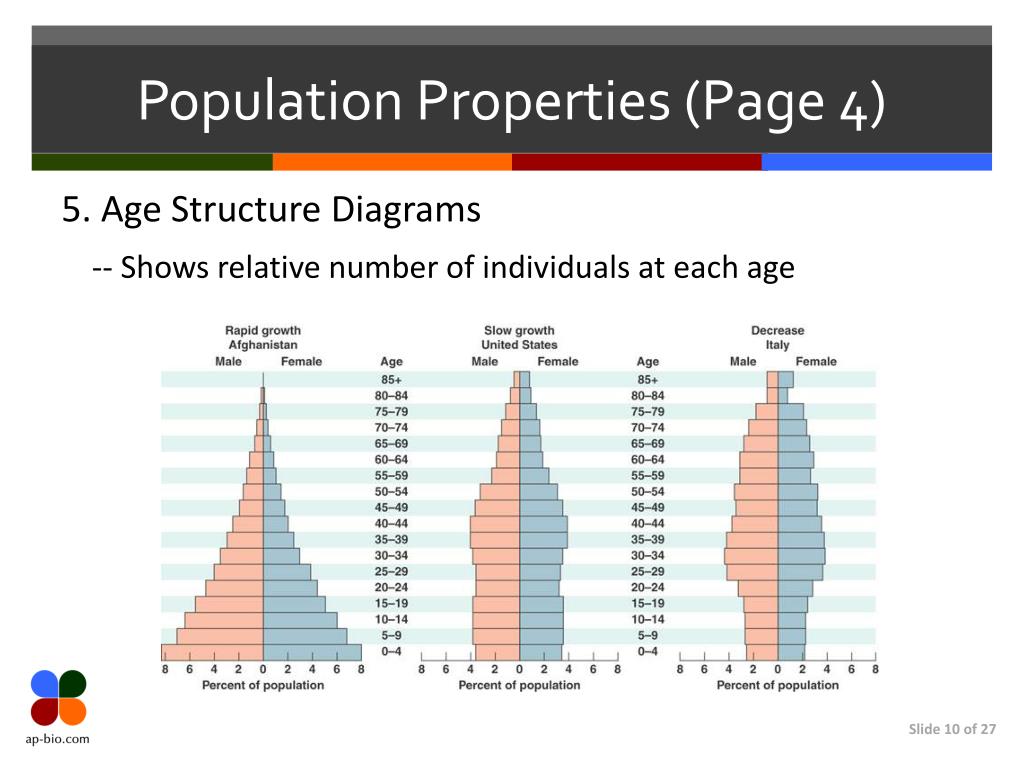 Population Properties (Page 4)

5. Age Structure Diagrams

-- Shows relative number of individuals at each age

Rapid growth
Afghanistan
Male Female

Age
85+
80–84
75–79
70–74
65–69
60–64
55–59
50–54
45–49
40–44
35–39
30–34
25–29
20–24
15–19
10–14
5–9
0–4

8 6 4 2 0 2 4 6 8
Percent of population

Slow growth
United States
Male Female

Age
85+
80–84
75–79
70–74
65–69
60–64
55–59
50–54
45–49
40–44
35–39
30–34
25–29
20–24
15–19
10–14
5–9
0–4

8 6 4 2 0 2 4 6 8
Percent of population

Decrease
Italy
Male Female

8 6 4 2 0 2 4 6 8
Percent of population

ap-bio.com

Slide 10 of 27